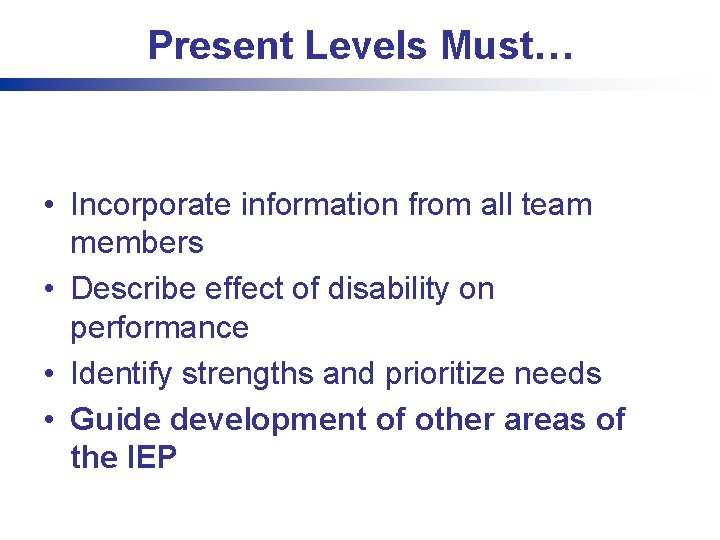 Present Levels Must…

• Incorporate information from all team members
• Describe effect of disability on performance
• Identify strengths and prioritize needs
• Guide development of other areas of the IEP